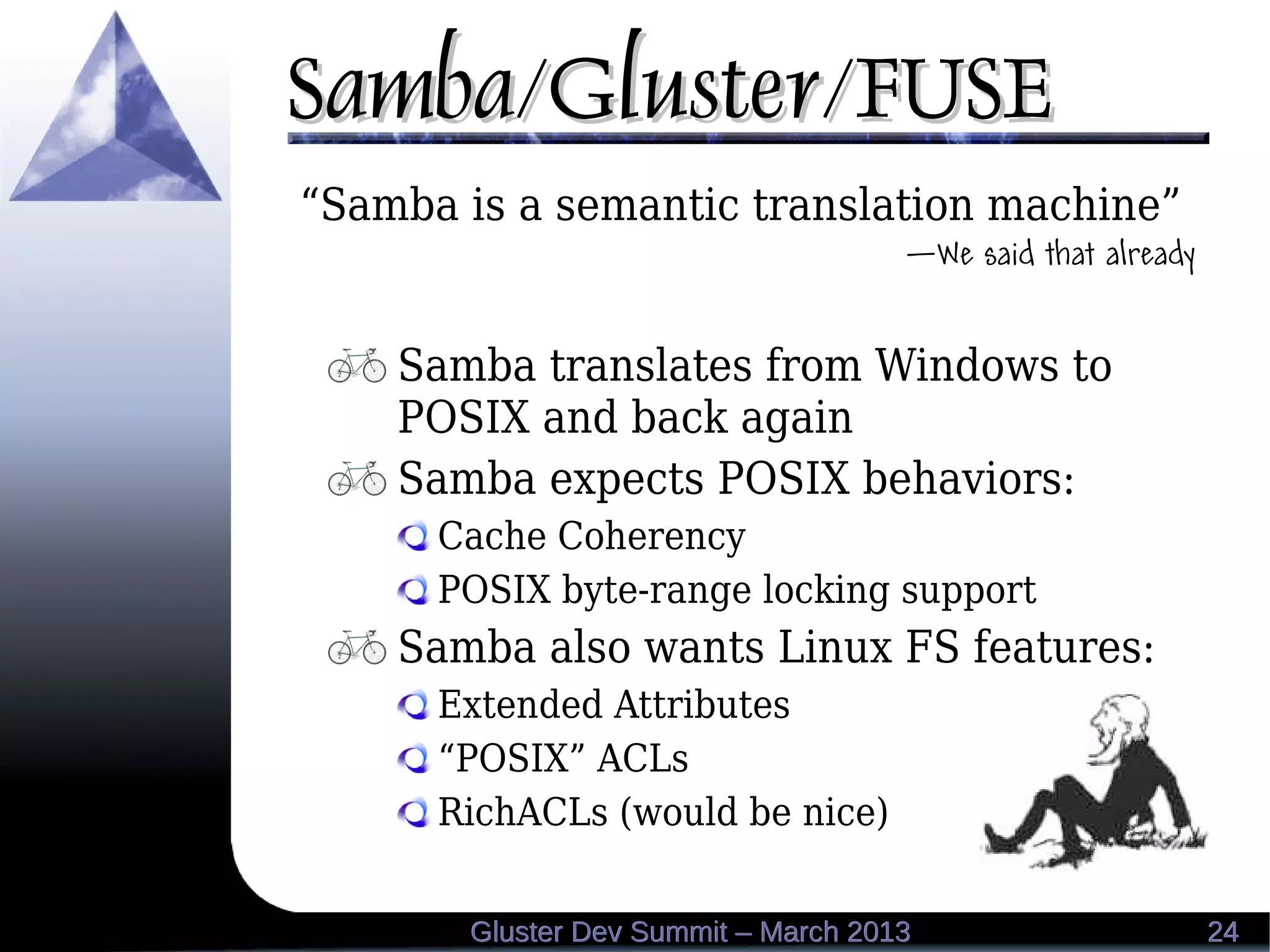 Samba/Gluster/FUSE

“Samba is a semantic translation machine”
—We said that already

Samba translates from Windows to POSIX and back again

Samba expects POSIX behaviors:

Cache Coherency

POSIX byte-range locking support

Samba also wants Linux FS features:

Extended Attributes

“POSIX” ACLs

RichACLs (would be nice)

Gluster Dev Summit – March 2013

24